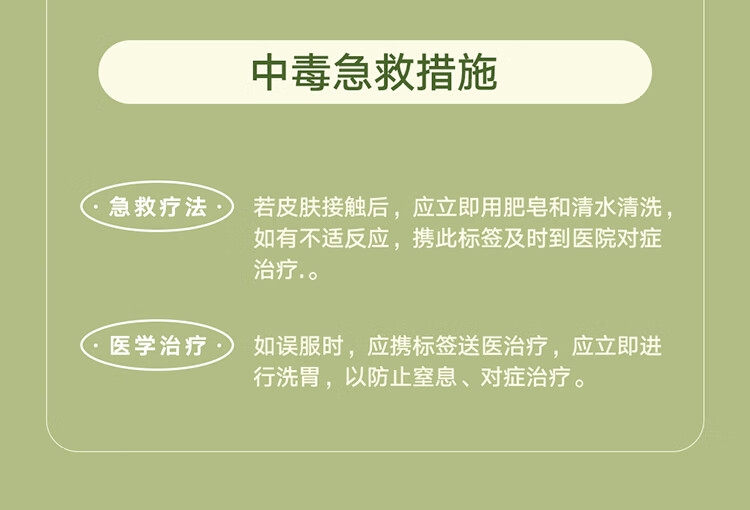 中毒急救措施

· 急救疗法 ·

若皮肤接触后，应立即用肥皂和清水清洗，如有不适反应，携此标签及时到医院对症治疗.。

· 医学治疗 ·

如误服时，应携标签送医治疗，应立即进行洗胃，以防止窒息、对症治疗。